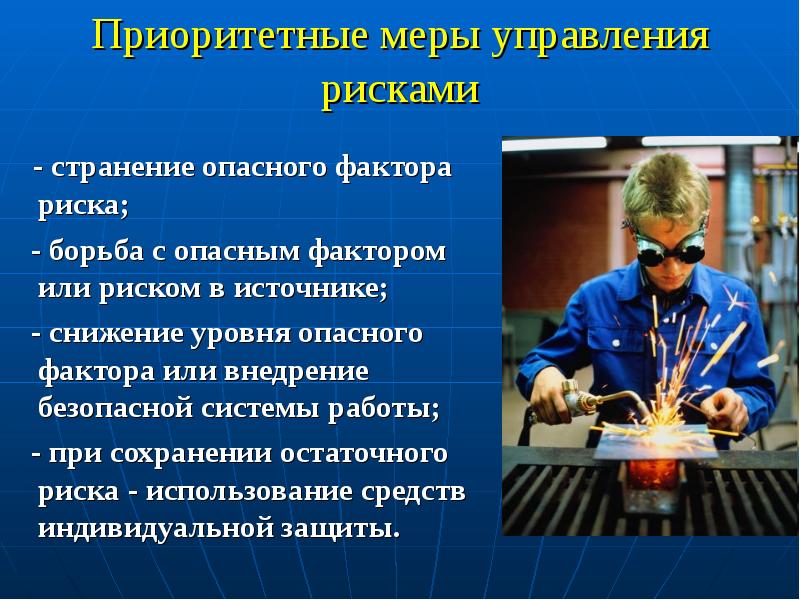 Приоритетные меры управления рисками

- странение опасного фактора риска;

- борьба с опасным фактором или риском в источнике;

- снижение уровня опасного фактора или внедрение безопасной системы работы;

- при сохранении остаточного риска - использование средств индивидуальной защиты.